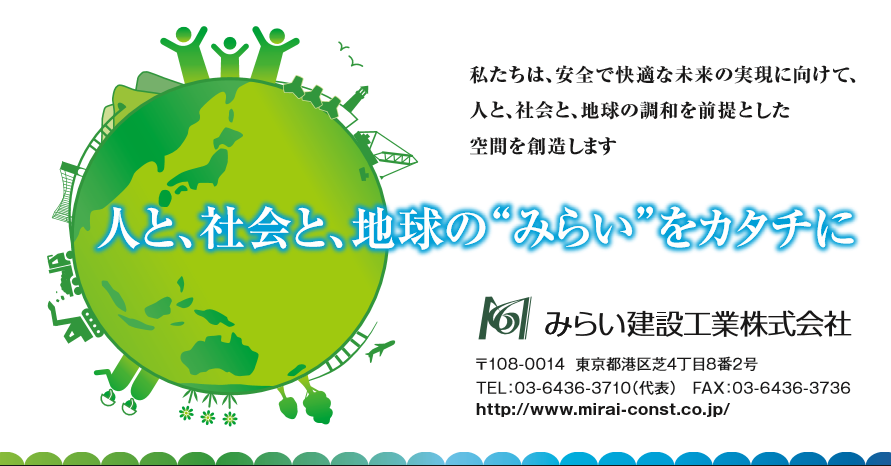 私たちは、安全で快適な未来の実現に向けて、
人と、社会と、地球の調和を前提とした
空間を創造します

人と、社会と、地球の“みらい”をカタチに

みらい建設工業株式会社

〒108-0014 東京都港区芝4丁目8番2号
TEL:03-6436-3710(代表) FAX:03-6436-3736
http://www.mirai-const.co.jp/